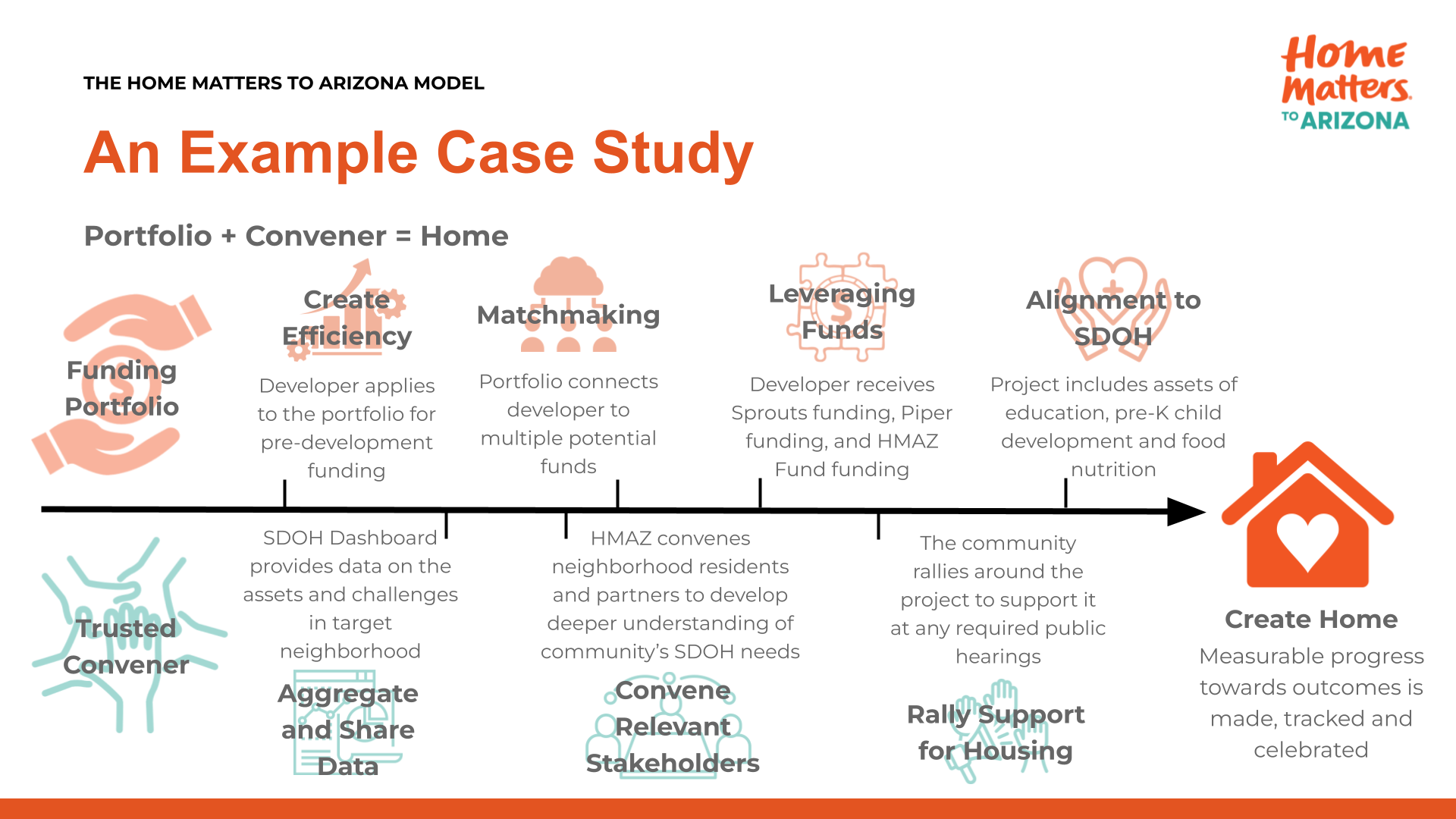 THE HOME MATTERS TO ARIZONA MODEL

Home Matters TO ARIZONA

An Example Case Study

Portfolio + Convener = Home

Funding Portfolio

Create Efficiency

Developer applies to the portfolio for pre-development funding

Matchmaking

Portfolio connects developer to multiple potential funds

Leveraging Funds

Developer receives Sprouts funding, Piper funding, and HMAZ Fund funding

Alignment to SDOH

Project includes assets of education, pre-K child development and food nutrition

Trusted Convener

SDOH Dashboard provides data on the assets and challenges in target neighborhood

Aggregate and Share Data

HMAZ convenes neighborhood residents and partners to develop deeper understanding of community's SDOH needs

Convene Relevant Stakeholders

The community rallies around the project to support it at any required public hearings

Rally Support for Housing

Create Home

Measurable progress towards outcomes is made, tracked and celebrated